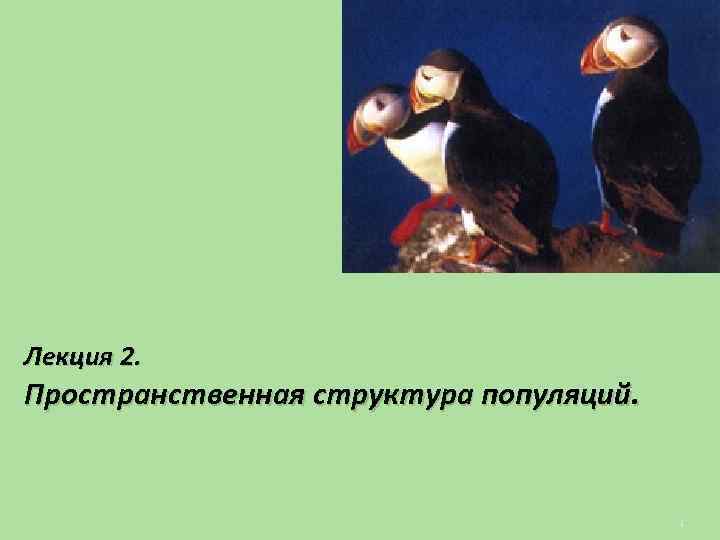 Лекция 2.

Пространственная структура популяций.

1